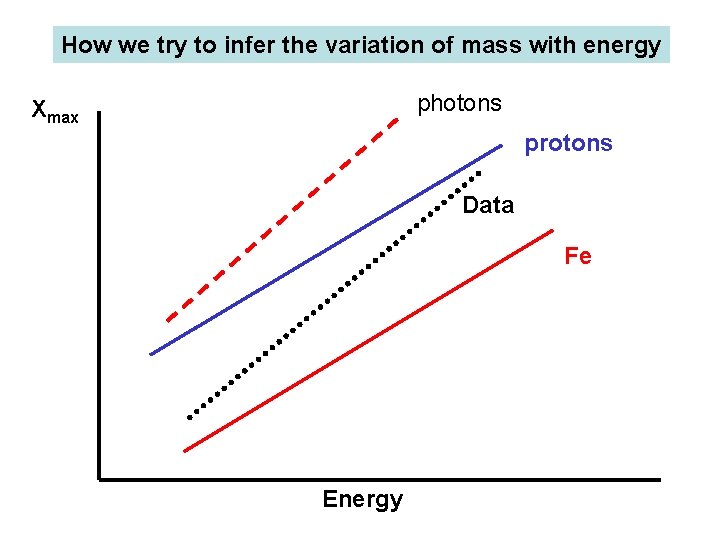 How we try to infer the variation of mass with energy

$X_{max}$

photons

protons

Data

Fe

Energy